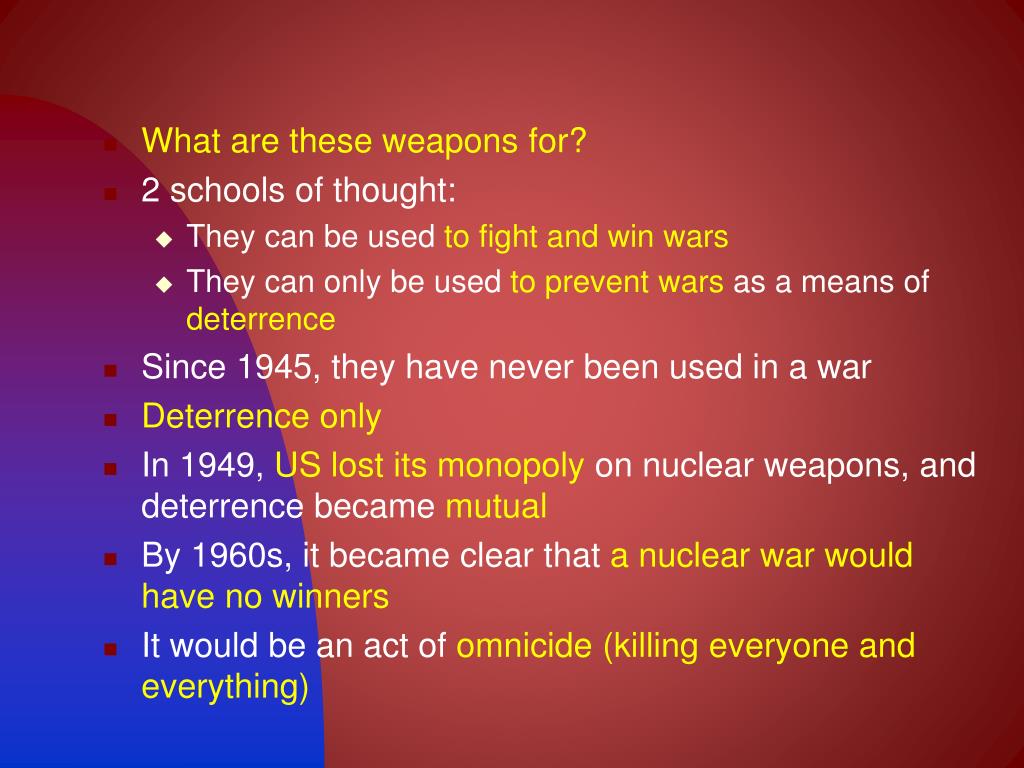 What are these weapons for?
2 schools of thought:
They can be used to fight and win wars
They can only be used to prevent wars as a means of deterrence
Since 1945, they have never been used in a war
Deterrence only
In 1949, US lost its monopoly on nuclear weapons, and deterrence became mutual
By 1960s, it became clear that a nuclear war would have no winners
It would be an act of omnicide (killing everyone and everything)